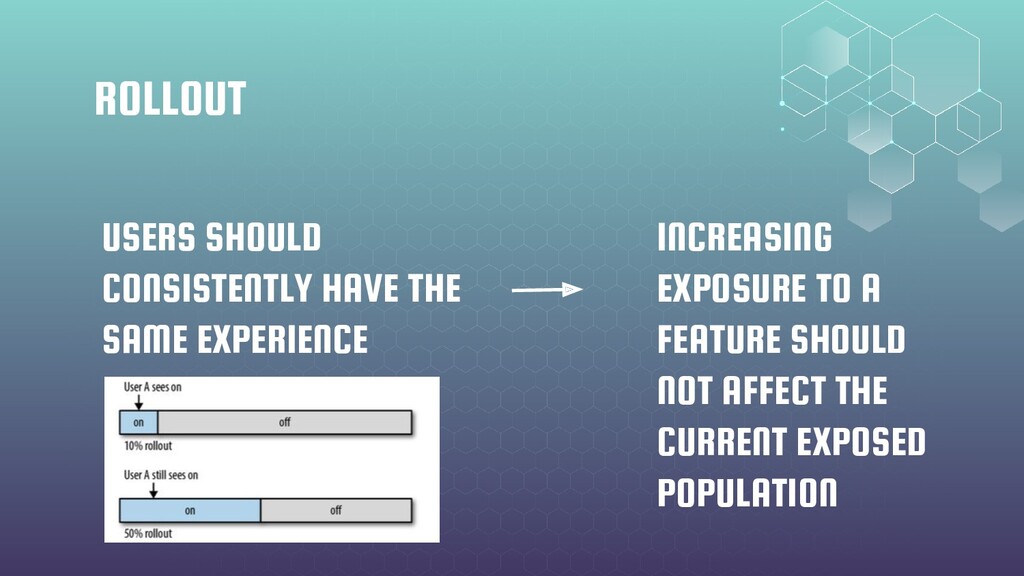 ROLLOUT

USERS SHOULD CONSISTENTLY HAVE THE SAME EXPERIENCE

User A sees on

on

off

10% rollout

User A still sees on

on

off

50% rollout

INCREASING EXPOSURE TO A FEATURE SHOULD NOT AFFECT THE CURRENT EXPOSED POPULATION